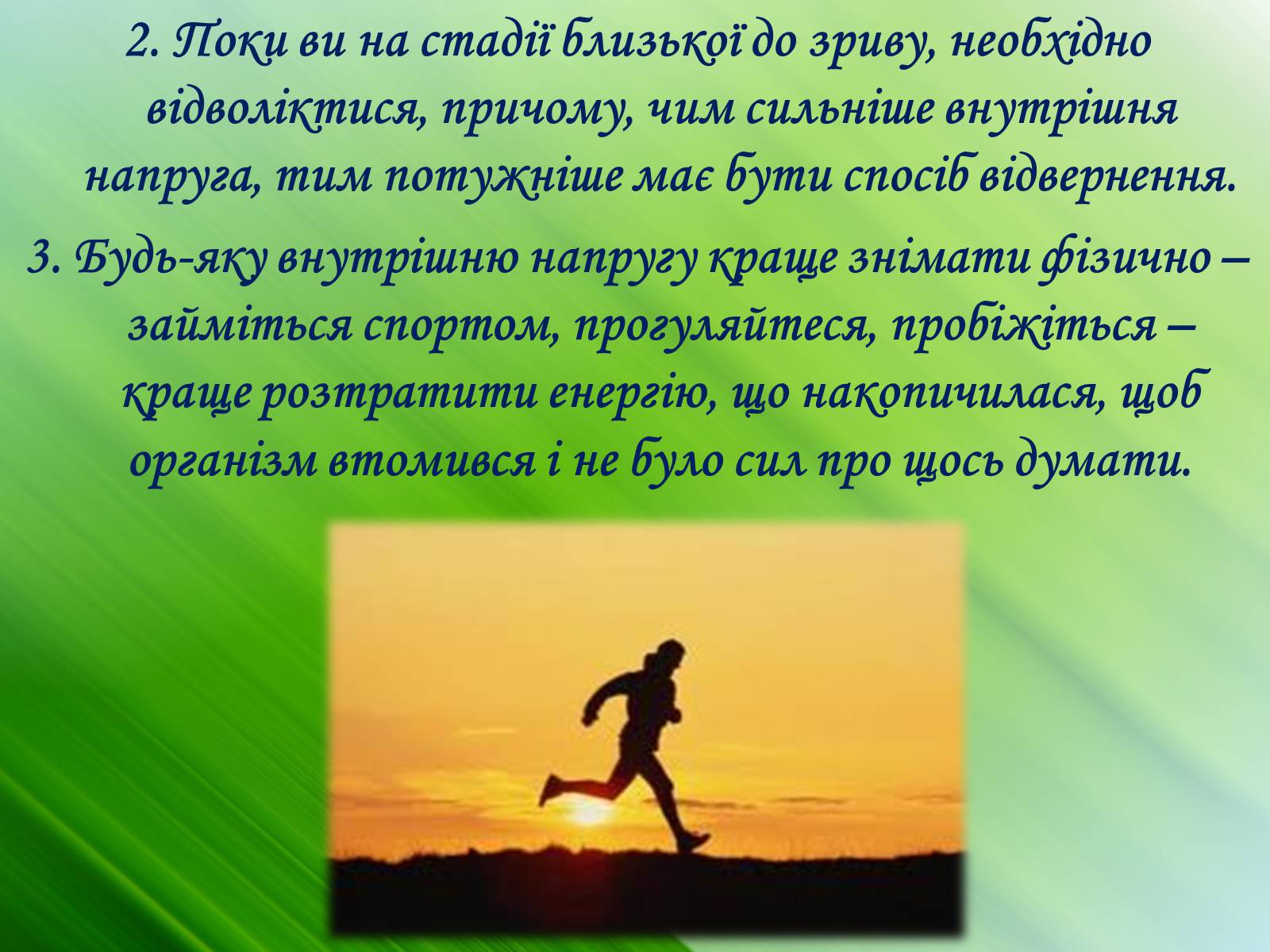 2. Поки ви на стадії близької до зриву, необхідно відволіктися, причому, чим сильніше внутрішня напруга, тим потужніше має бути спосіб відвернення.

3. Будь-яку внутрішню напругу краще знімати фізично – займіться спортом, прогуляйтеся, пробіжіться – краще розтратити енергію, що накопичилася, щоб організм втомився і не було сил про щось думати.